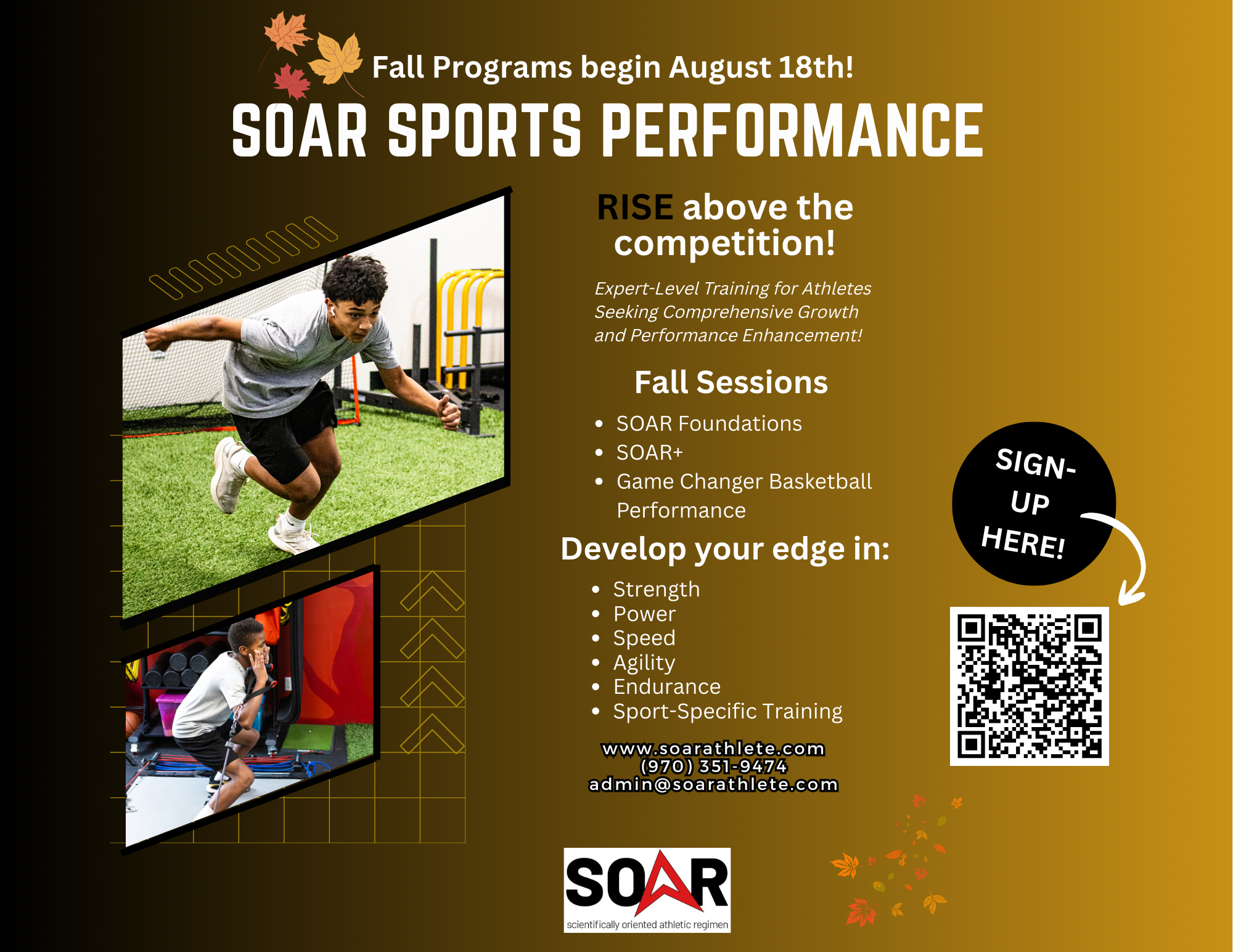 Fall Programs begin August 18th!

SOAR SPORTS PERFORMANCE

RISE above the competition!

Expert-Level Training for Athletes Seeking Comprehensive Growth and Performance Enhancement!

Fall Sessions

- SOAR Foundations
- SOAR+
- Game Changer Basketball Performance

Develop your edge in:

- Strength
- Power
- Speed
- Agility
- Endurance
- Sport-Specific Training

www.soarathlete.com
(970) 351-9474
admin@soarathlete.com

SIGN-UP HERE!

SOAR
scientifically oriented athletic regimen